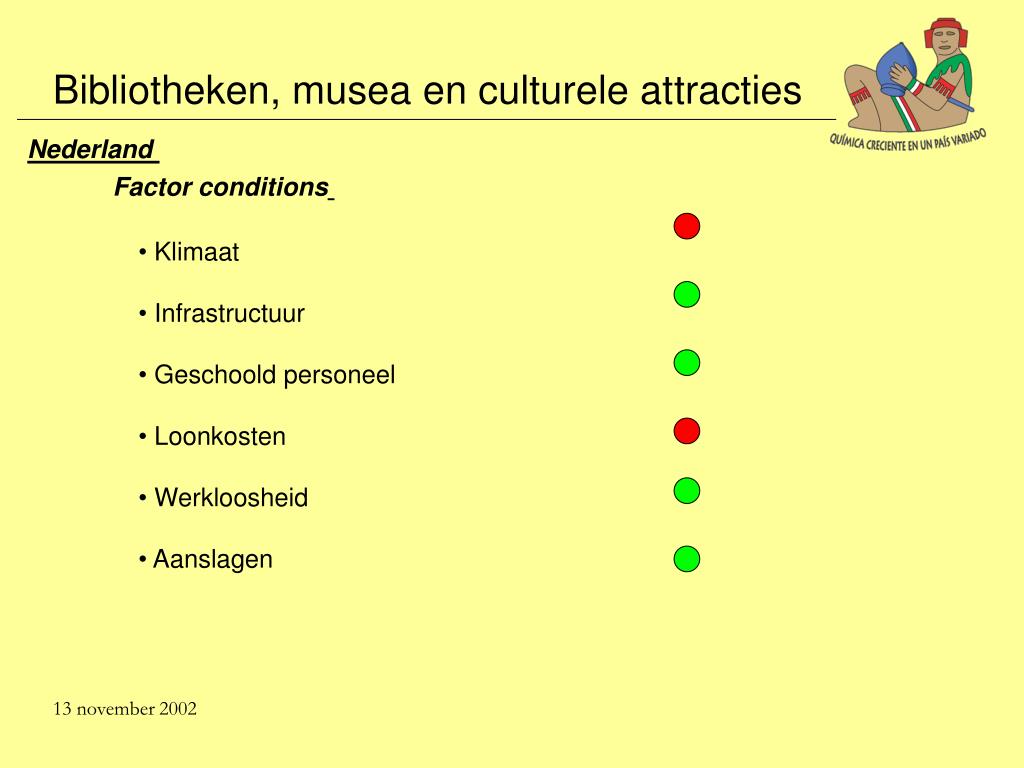 Bibliotheken, musea en culturele attracties

QUÍMICA CRECIENTE EN UN PAÍS VARIADO

Nederland

Factor conditions

• Klimaat

• Infrastructuur

• Geschoold personeel

• Loonkosten

• Werkloosheid

• Aanslagen

13 november 2002